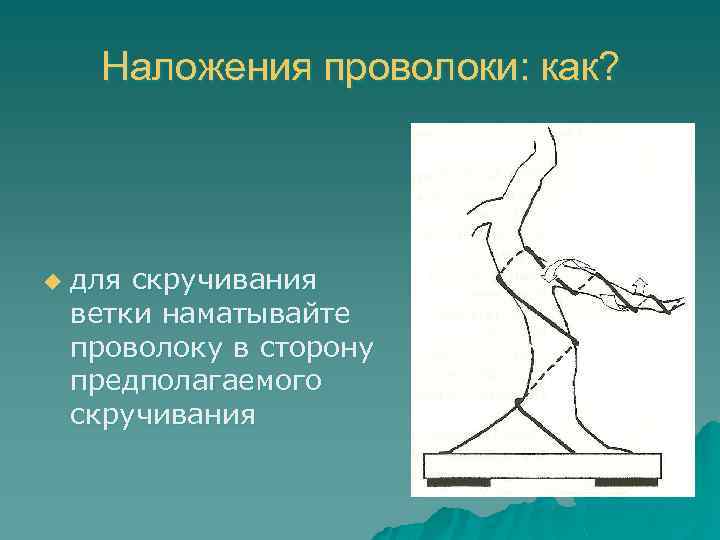 Наложения проволоки: как?

для скручивания ветки наматывайте проволоку в сторону предполагаемого скручивания